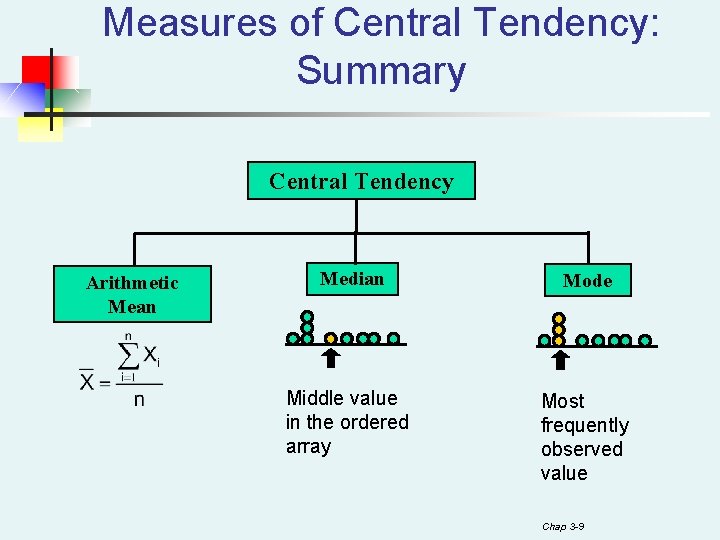 Measures of Central Tendency: Summary

Central Tendency

Arithmetic Mean

$\overline{X} = \frac{\sum_{i=1}^{n} X_i}{n}$

Median

Middle value in the ordered array

Mode

Most frequently observed value

Chap 3-9